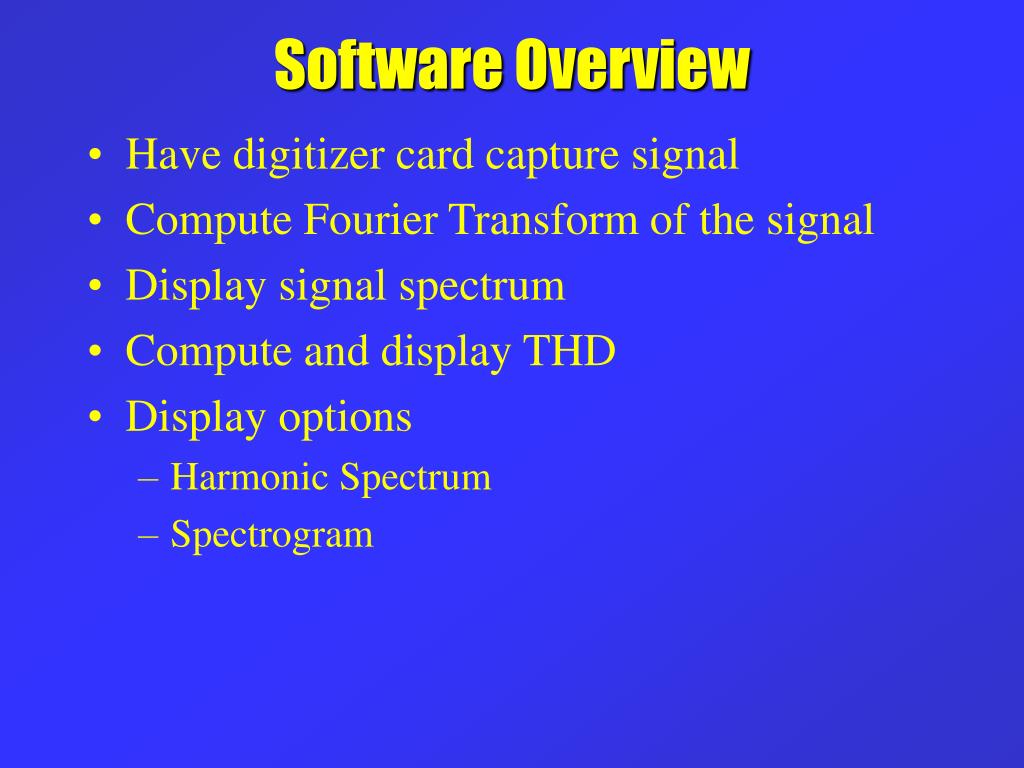 Software Overview

• Have digitizer card capture signal
• Compute Fourier Transform of the signal
• Display signal spectrum
• Compute and display THD
• Display options
– Harmonic Spectrum
– Spectrogram